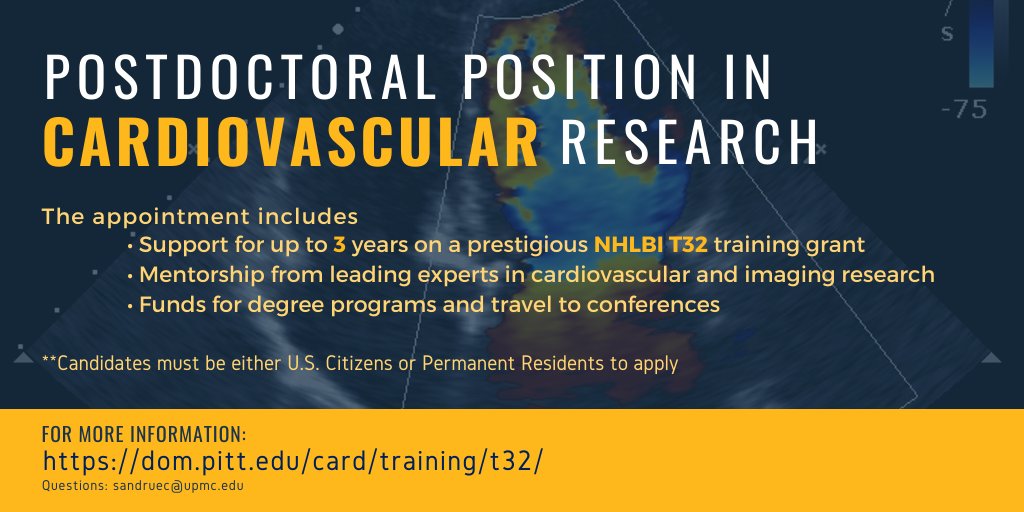 s

-75

POSTDOCTORAL POSITION IN CARDIOVASCULAR RESEARCH

The appointment includes
• Support for up to 3 years on a prestigious NHLBI T32 training grant
• Mentorship from leading experts in cardiovascular and imaging research
• Funds for degree programs and travel to conferences

**Candidates must be either U.S. Citizens or Permanent Residents to apply

FOR MORE INFORMATION:
https://dom.pitt.edu/card/training/t32/
Questions: sandruec@upmc.edu